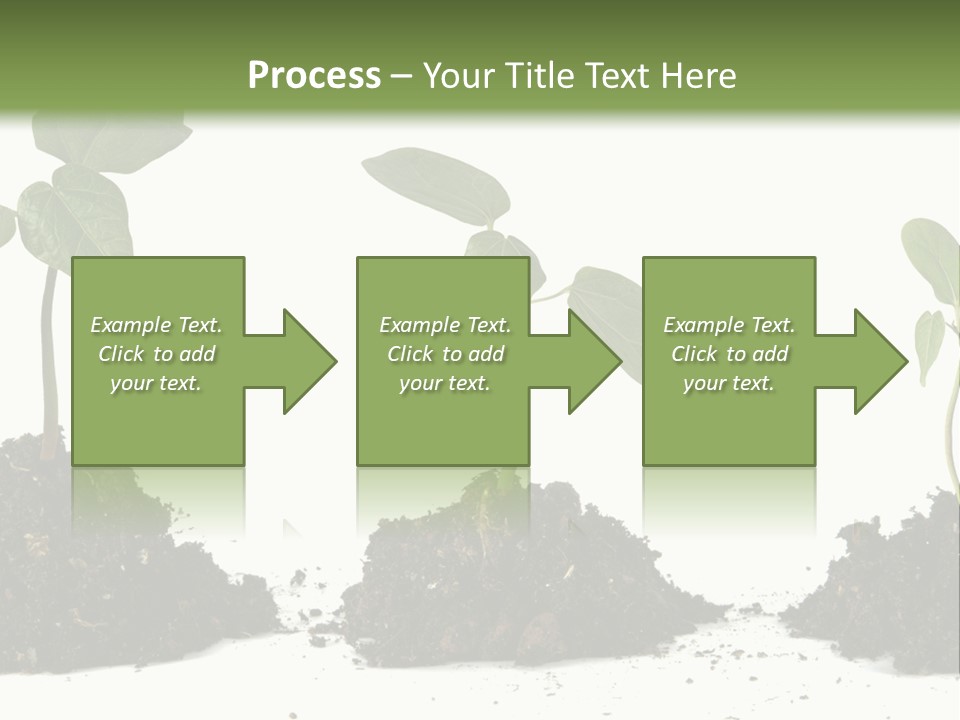 Process – Your Title Text Here

Example Text. Click to add your text.

Example Text. Click to add your text.

Example Text. Click to add your text.